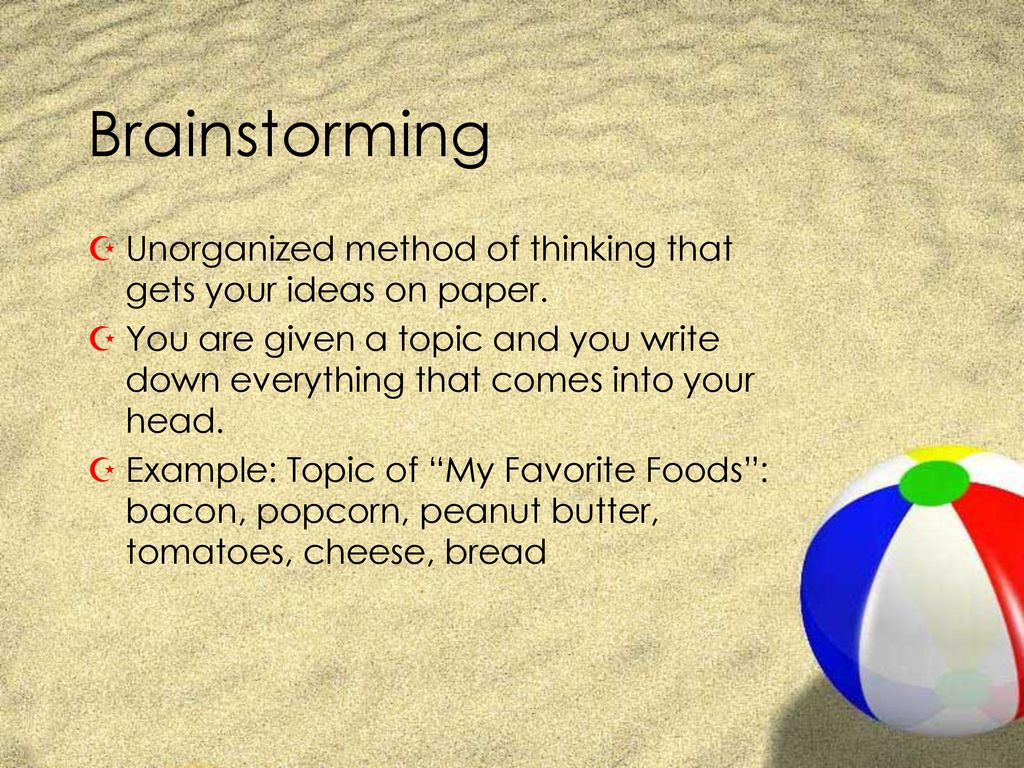 Brainstorming

Unorganized method of thinking that gets your ideas on paper.

You are given a topic and you write down everything that comes into your head.

Example: Topic of “My Favorite Foods”: bacon, popcorn, peanut butter, tomatoes, cheese, bread